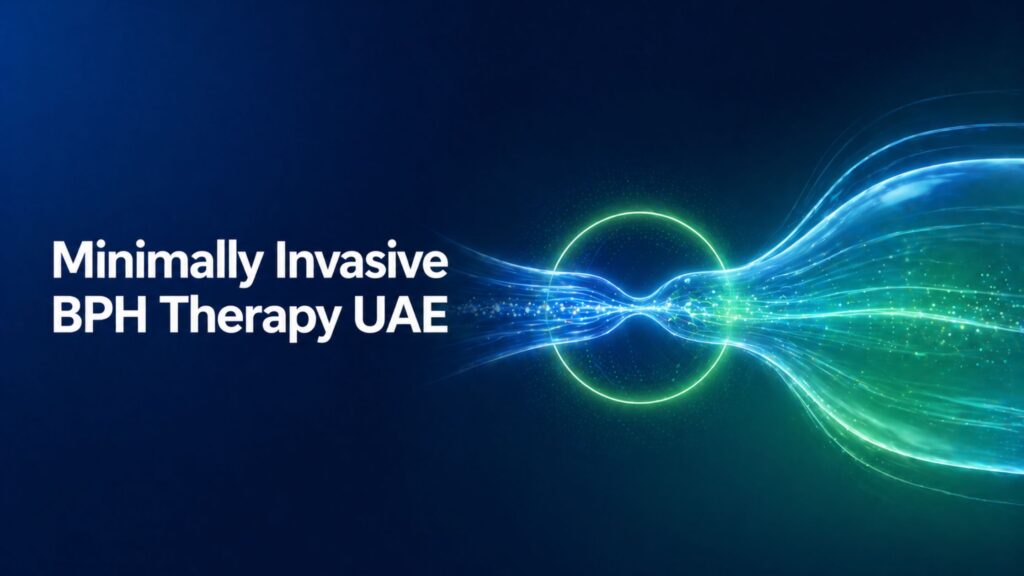 Minimally Invasive BPH Therapy UAE